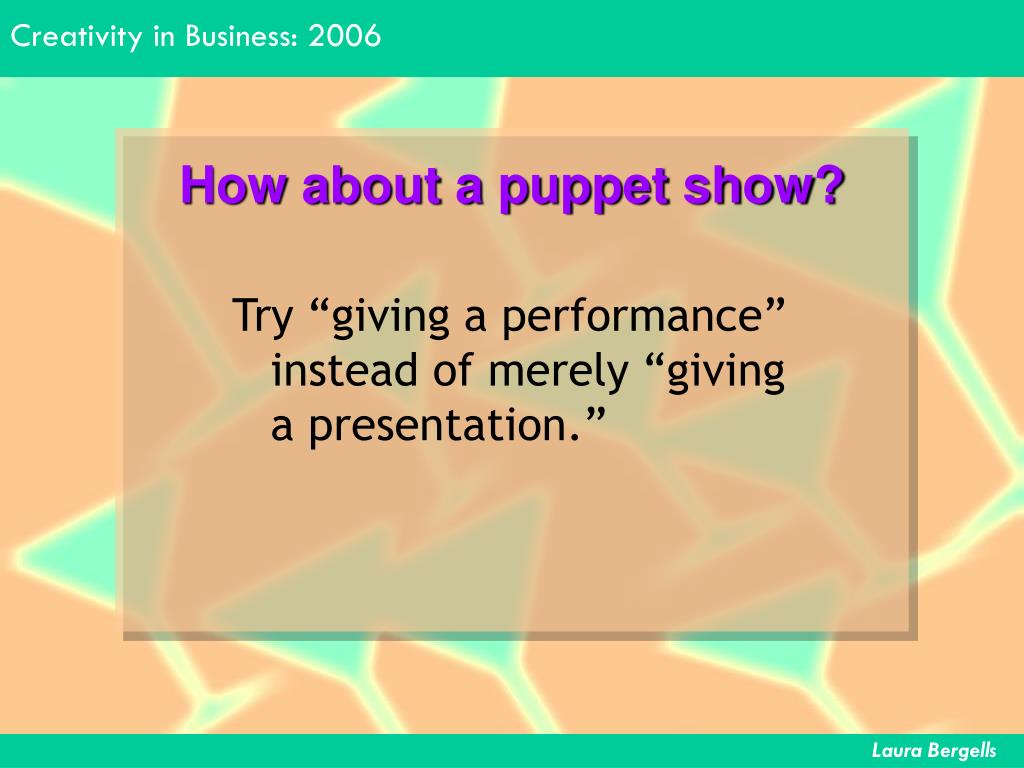 Creativity in Business: 2006

How about a puppet show?

Try “giving a performance” instead of merely “giving a presentation.”

Laura Bergells